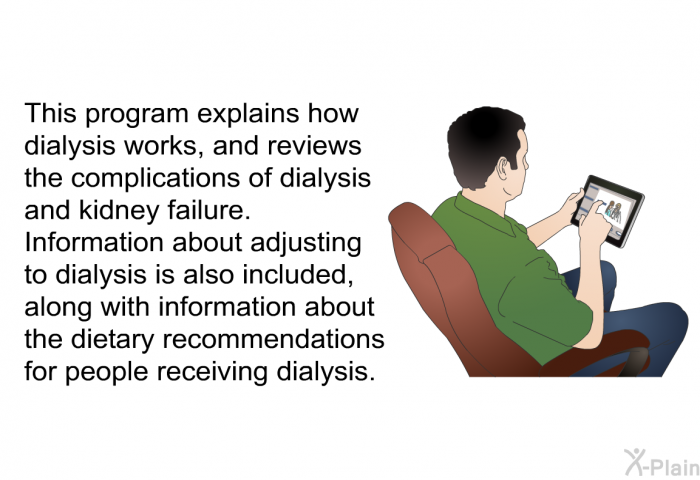 This program explains how dialysis works, and reviews the complications of dialysis and kidney failure. Information about adjusting to dialysis is also included, along with information about the dietary recommendations for people receiving dialysis.

X-Plain